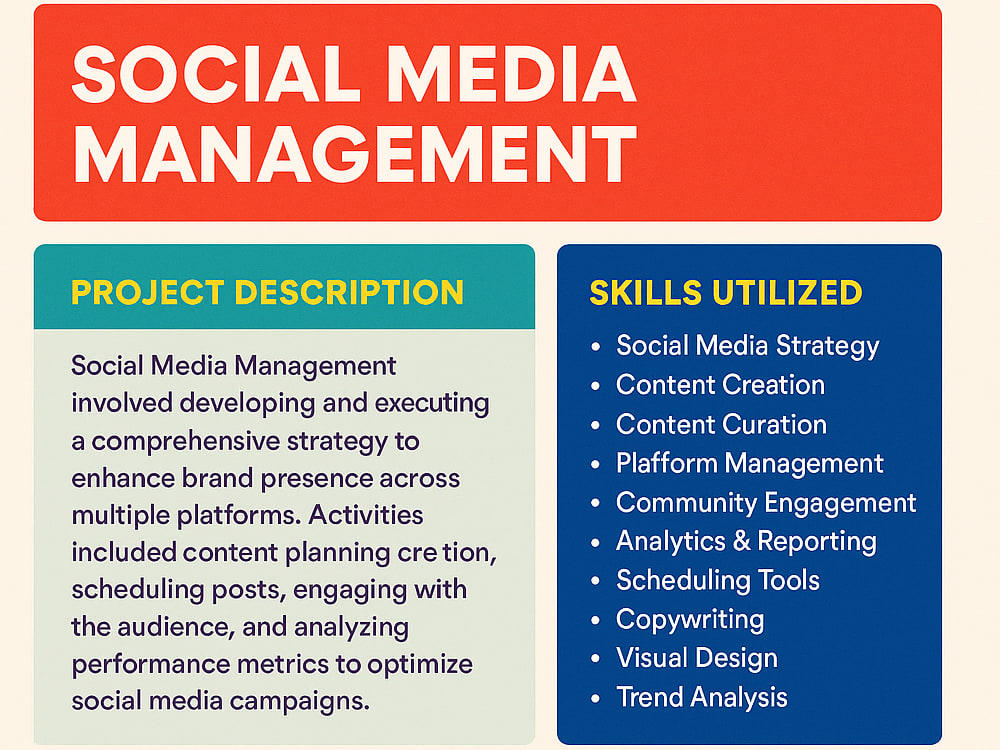 SOCIAL MEDIA MANAGEMENT

PROJECT DESCRIPTION

Social Media Management involved developing and executing a comprehensive strategy to enhance brand presence across multiple platforms. Activities included content planning cre tion, scheduling posts, engaging with the audience, and analyzing performance metrics to optimize social media campaigns.

SKILLS UTILIZED

• Social Media Strategy
• Content Creation
• Content Curation
• Plafform Management
• Community Engagement
• Analytics & Reporting
• Scheduling Tools
• Copywriting
• Visual Design
• Trend Analysis